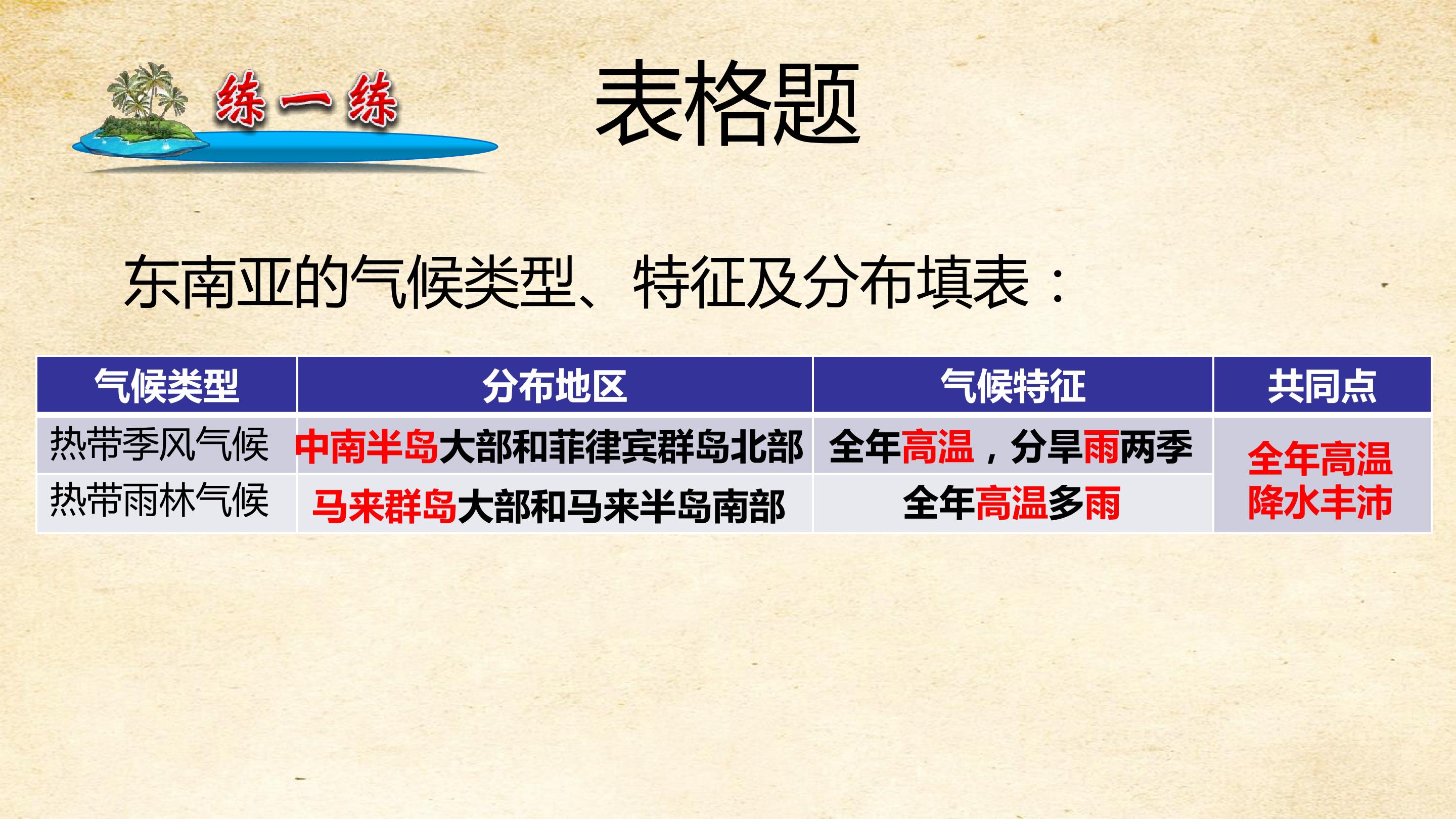 练一练

表格题

东南亚的气候类型、特征及分布填表：

| 气候类型 | 分布地区 | 气候特征 | 共同点 |
|---|---|---|---|
| 热带季风气候 | 中南半岛大部和菲律宾群岛北部 | 全年高温，分旱雨两季 | 全年高温 降水丰沛 |
| 热带雨林气候 | 马来群岛大部和马来半岛南部 | 全年高温多雨 | |